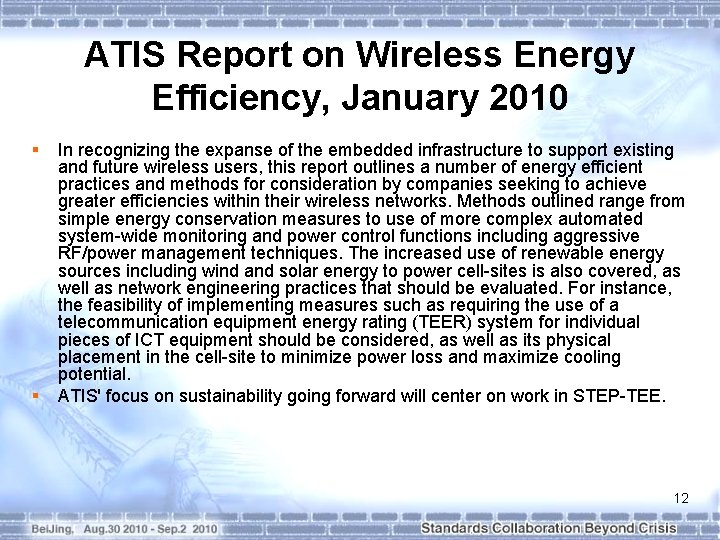 ATIS Report on Wireless Energy Efficiency, January 2010

▪ In recognizing the expanse of the embedded infrastructure to support existing and future wireless users, this report outlines a number of energy efficient practices and methods for consideration by companies seeking to achieve greater efficiencies within their wireless networks. Methods outlined range from simple energy conservation measures to use of more complex automated system-wide monitoring and power control functions including aggressive RF/power management techniques. The increased use of renewable energy sources including wind and solar energy to power cell-sites is also covered, as well as network engineering practices that should be evaluated. For instance, the feasibility of implementing measures such as requiring the use of a telecommunication equipment energy rating (TEER) system for individual pieces of ICT equipment should be considered, as well as its physical placement in the cell-site to minimize power loss and maximize cooling potential.

▪ ATIS' focus on sustainability going forward will center on work in STEP-TEE.

12

BeiJing, Aug.30 2010 - Sep.2 2010

Standards Collaboration Beyond Crisis